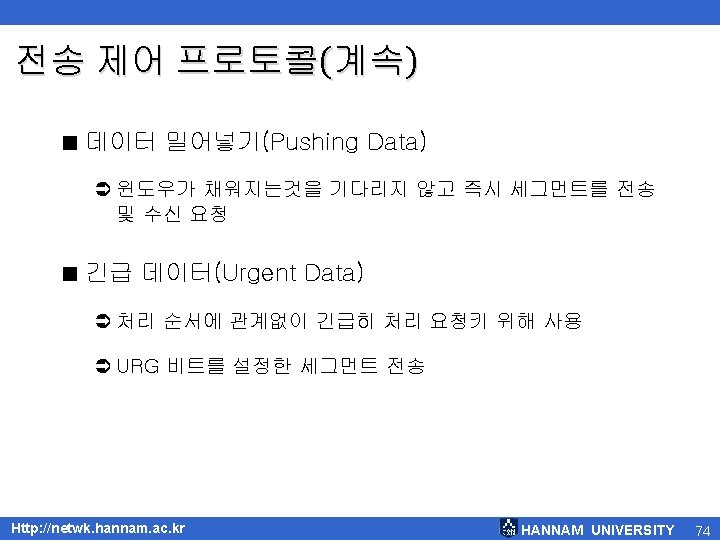 전송 제어 프로토콜(계속)

■ 데이터 밀어넣기(Pushing Data)

➲ 윈도우가 채워지는것을 기다리지 않고 즉시 세그먼트를 전송 및 수신 요청

■ 긴급 데이터(Urgent Data)

➲ 처리 순서에 관계없이 긴급히 처리 요청키 위해 사용

➲ URG 비트를 설정한 세그먼트 전송

Http://netwk.hannam.ac.kr

HANNAM UNIVERSITY 74